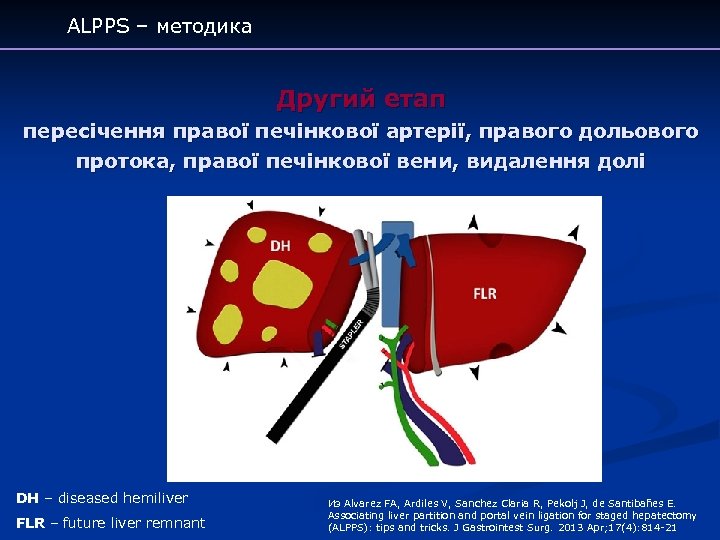 ALPPS – методика

Другий етап

пересічення правої печінкової артерії, правого дольового протока, правої печінкової вени, видалення долі

DH

FLR

STAPLER

DH – diseased hemiliver

FLR – future liver remnant

Из Alvarez FA, Ardiles V, Sanchez Claria R, Pekolj J, de Santibañes E. Associating liver partition and portal vein ligation for staged hepatectomy (ALPPS): tips and tricks. J Gastrointest Surg. 2013 Apr;17(4):814-21